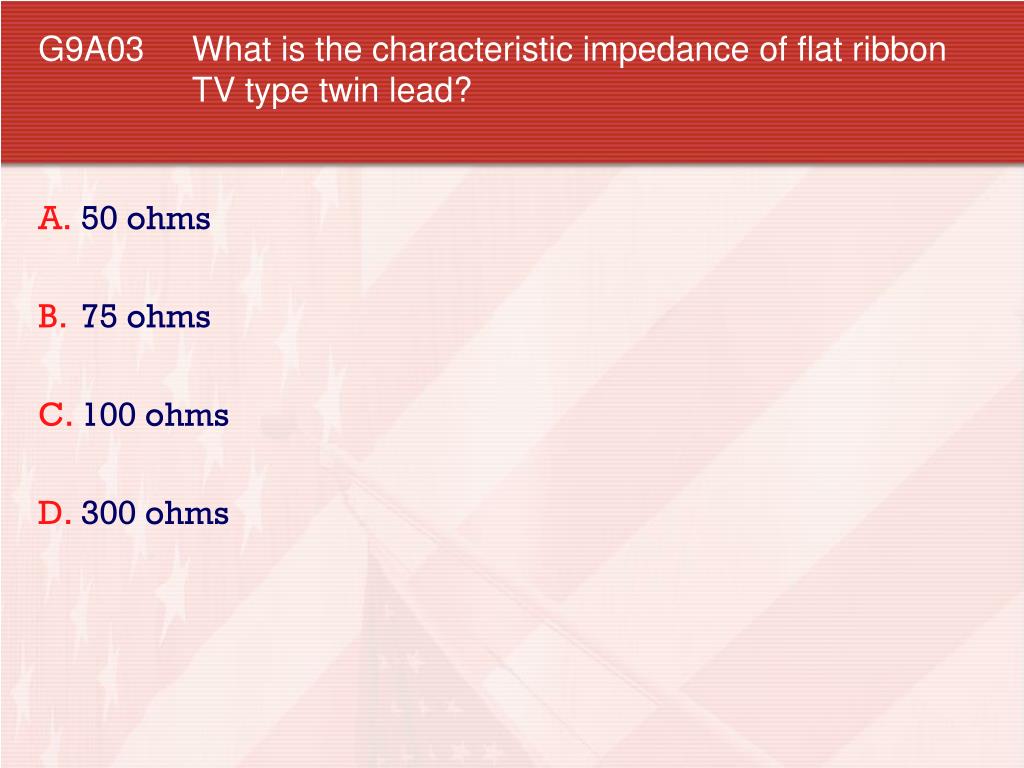 G9A03 What is the characteristic impedance of flat ribbon TV type twin lead?

A. 50 ohms

B. 75 ohms

C. 100 ohms

D. 300 ohms